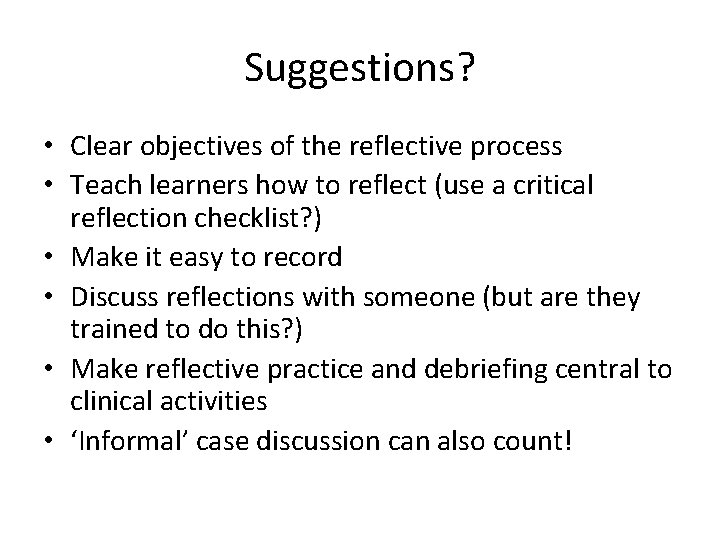 Suggestions?

• Clear objectives of the reflective process
• Teach learners how to reflect (use a critical reflection checklist?)
• Make it easy to record
• Discuss reflections with someone (but are they trained to do this?)
• Make reflective practice and debriefing central to clinical activities
• ‘Informal’ case discussion can also count!